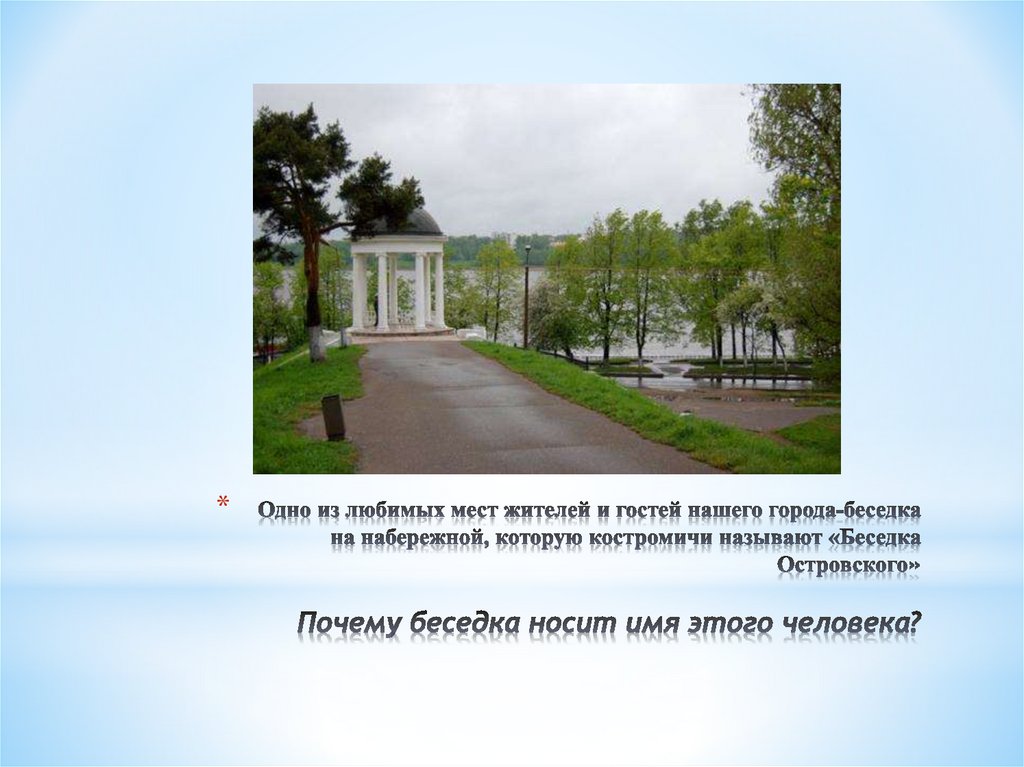 * Одно из любимых мест жителей и гостей нашего города-беседка на набережной, которую костромичи называют «Беседка Островского»

Почему беседка носит имя этого человека?